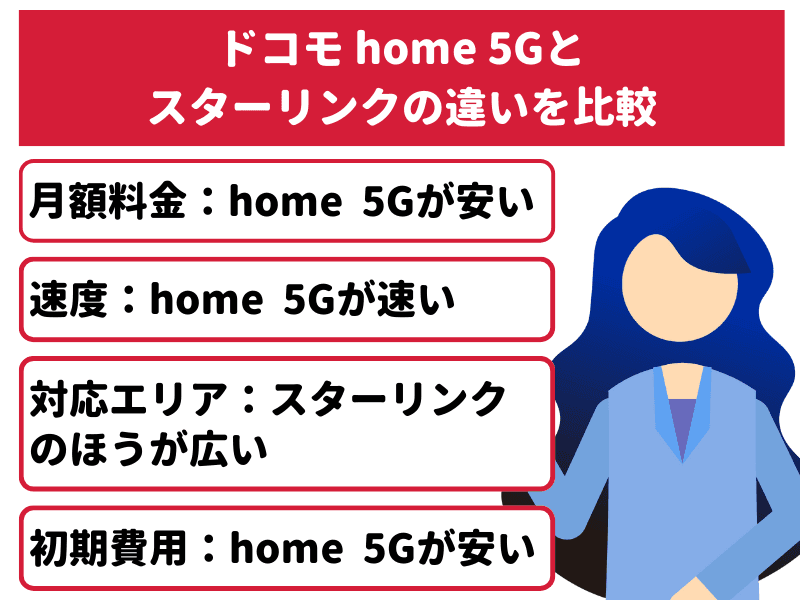 ドコモ home 5Gと
スターリンクの違いを比較

月額料金：home 5Gが安い

速度：home 5Gが速い

対応エリア：スターリンクのほうが広い

初期費用：home 5Gが安い